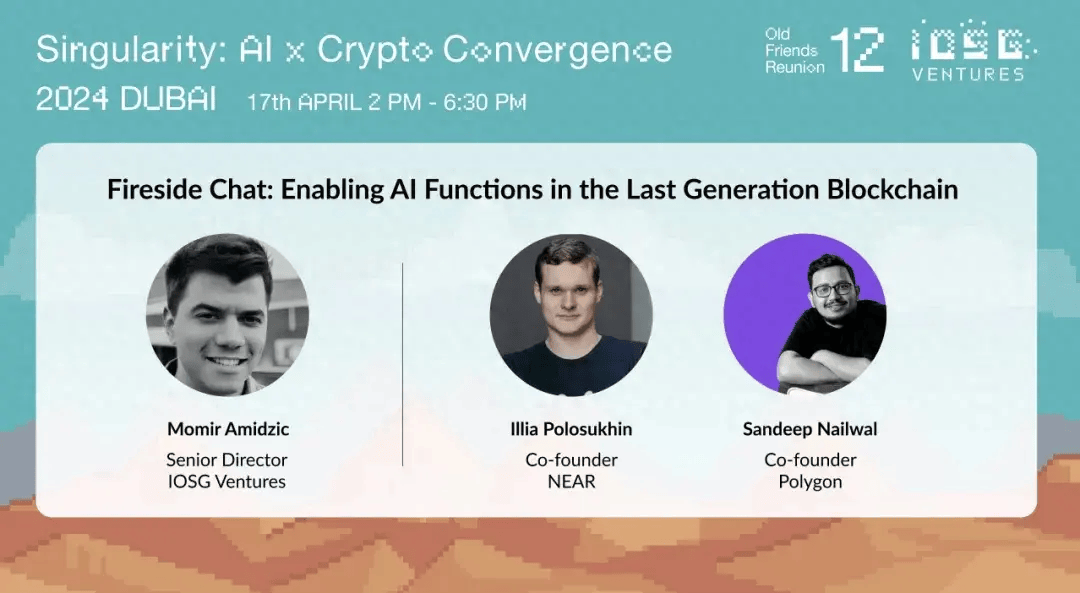 Singularity: AI x Crypto Convergence
2024 DUBAI 17th APRIL 2 PM - 6:30 PM

Old Friends Reunion 12 IOSG VENTURES

Fireside Chat: Enabling AI Functions in the Last Generation Blockchain

Momir Amidzic
Senior Director
IOSG Ventures

Illia Polosukhin
Co-founder
NEAR

Sandeep Nailwal
Co-founder
Polygon